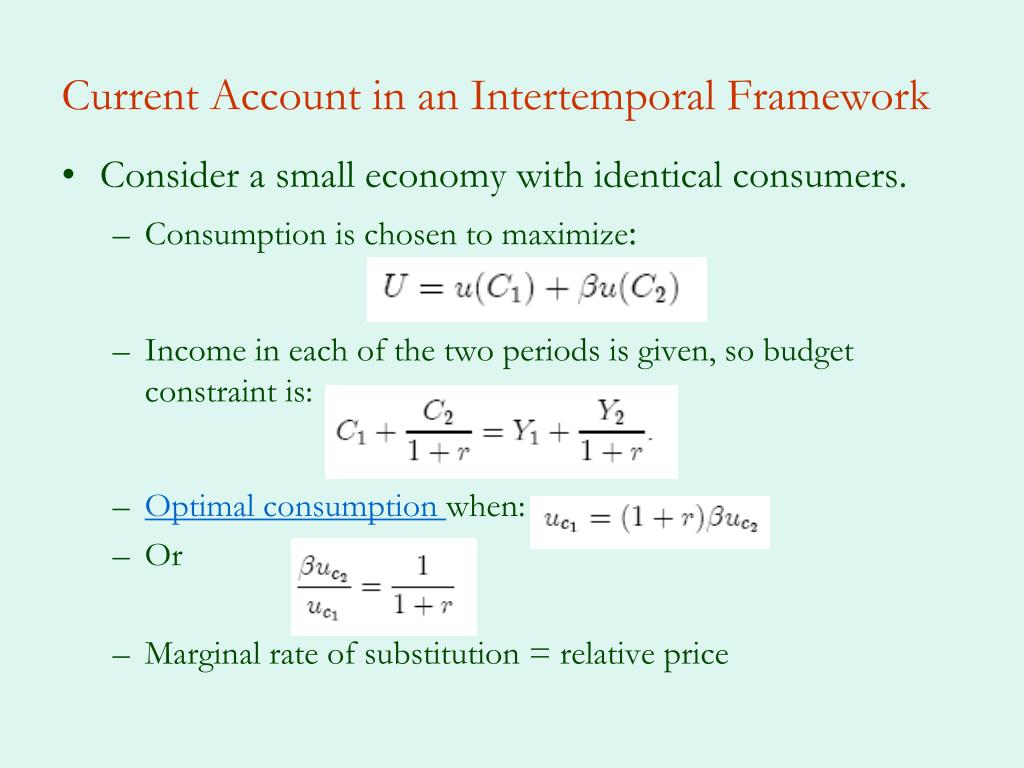 Current Account in an Intertemporal Framework

• Consider a small economy with identical consumers.

– Consumption is chosen to maximize:

$U = u(C_1) + \beta u(C_2)$

– Income in each of the two periods is given, so budget constraint is:

$C_1 + \frac{C_2}{1+r} = Y_1 + \frac{Y_2}{1+r}.$

– Optimal consumption when: $u_{c_1} = (1+r)\beta u_{c_2}$

– Or

$\frac{\beta u_{c_2}}{u_{c_1}} = \frac{1}{1+r}$

– Marginal rate of substitution = relative price